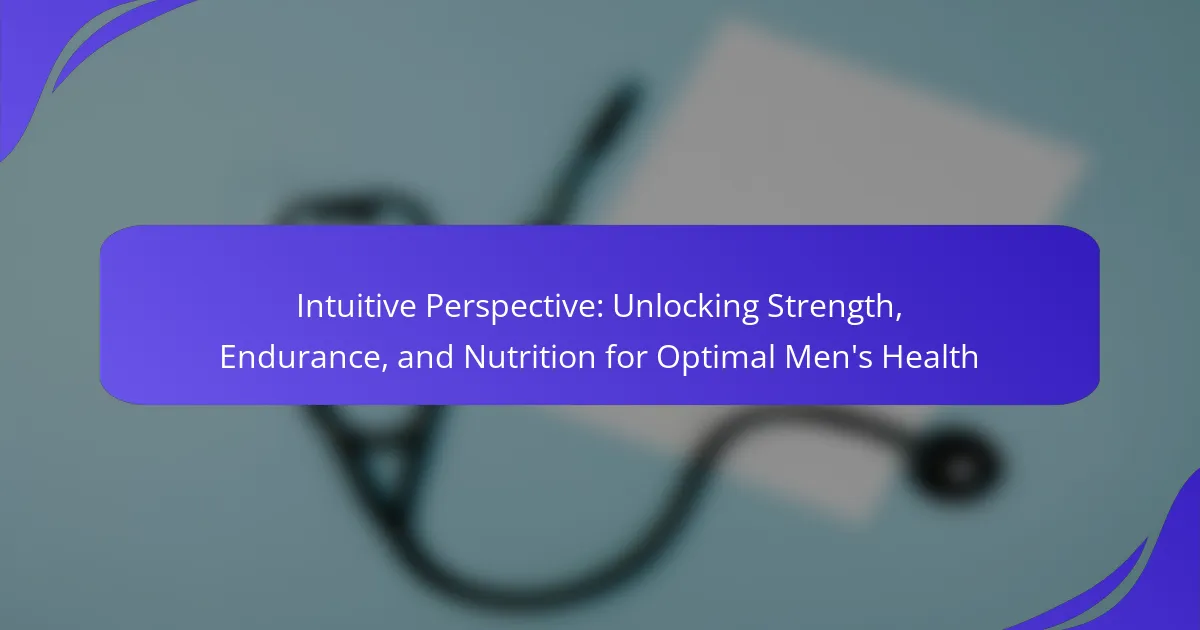 Intuitive Perspective: Unlocking Strength, Endurance, and Nutrition for Optimal Men's Health